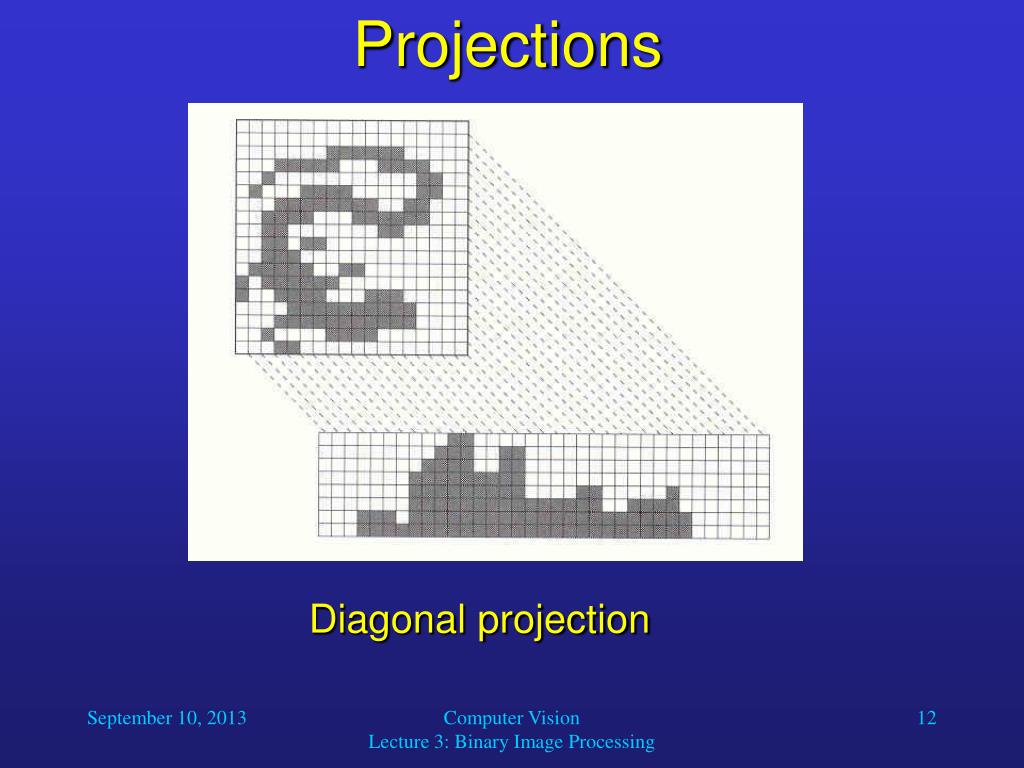 Projections

Diagonal projection

September 10, 2013

Computer Vision
Lecture 3: Binary Image Processing

12